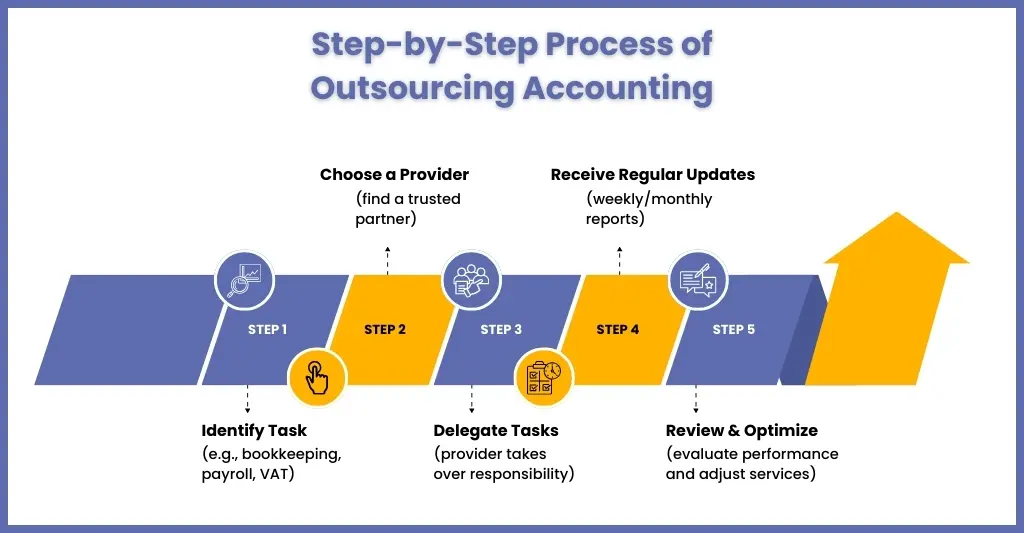 Step-by-Step Process of Outsourcing Accounting

Choose a Provider
(find a trusted partner)

Receive Regular Updates
(weekly/monthly reports)

STEP 1

STEP 2

STEP 3

STEP 4

STEP 5

Identify Task
(e.g., bookkeeping, payroll, VAT)

Delegate Tasks
(provider takes over responsibility)

Review & Optimize
(evaluate performance and adjust services)